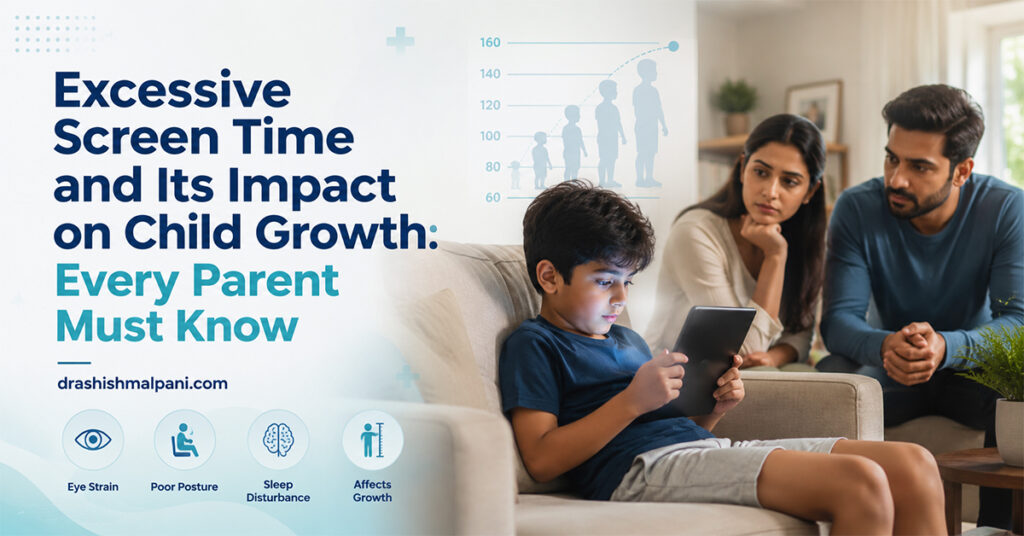 Excessive Screen Time and Its Impact on Child Growth: Every Parent Must Know

drashishmalpani.com

Eye Strain
Poor Posture
Sleep Disturbance
Affects Growth

160
140
120
100
80
60